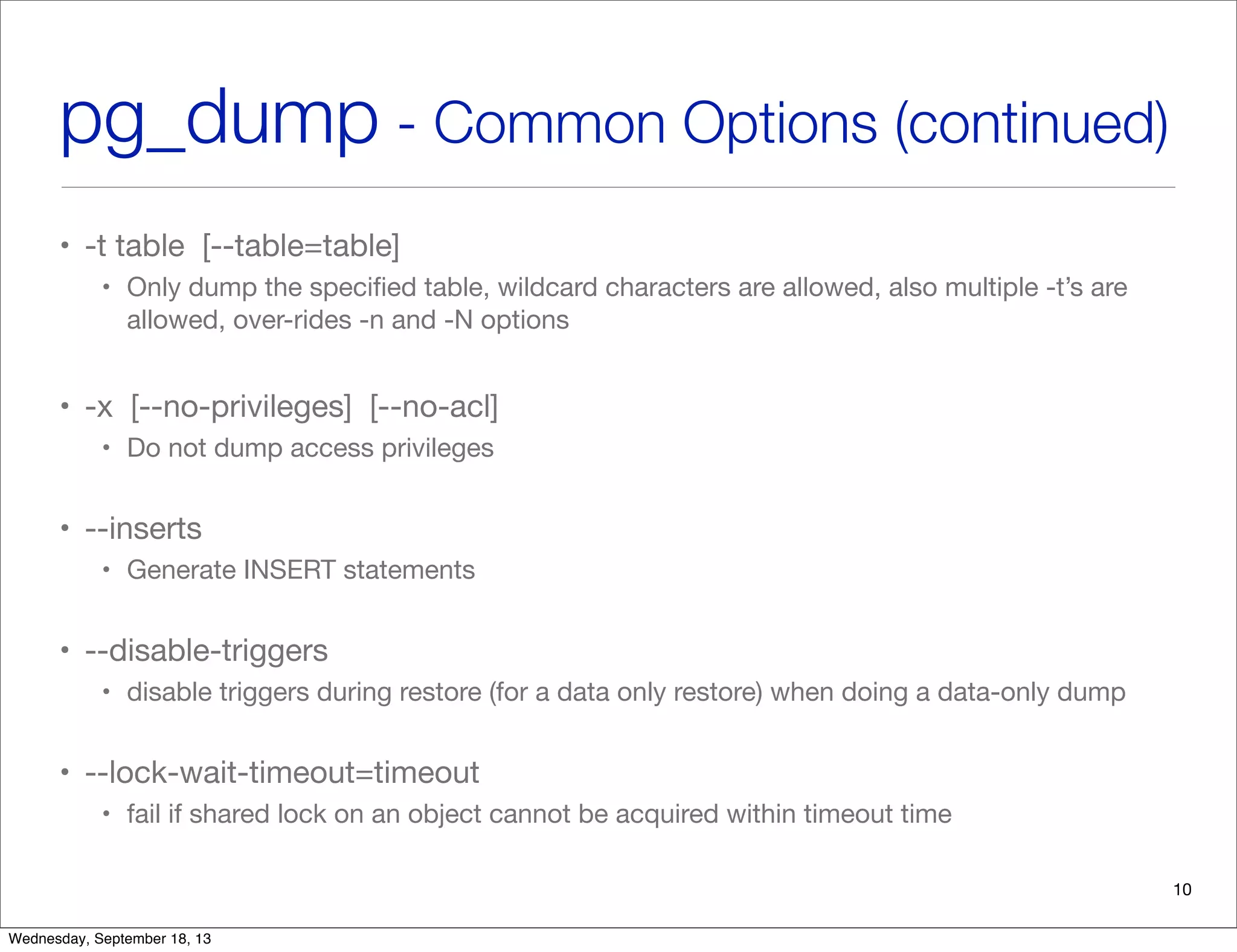 pg_dump - Common Options (continued)

• -t table [--table=table]

• Only dump the specified table, wildcard characters are allowed, also multiple -t's are allowed, over-rides -n and -N options

• -x [--no-privileges] [--no-acl]

• Do not dump access privileges

• --inserts

• Generate INSERT statements

• --disable-triggers

• disable triggers during restore (for a data only restore) when doing a data-only dump

• --lock-wait-timeout=timeout

• fail if shared lock on an object cannot be acquired within timeout time

10

Wednesday, September 18, 13